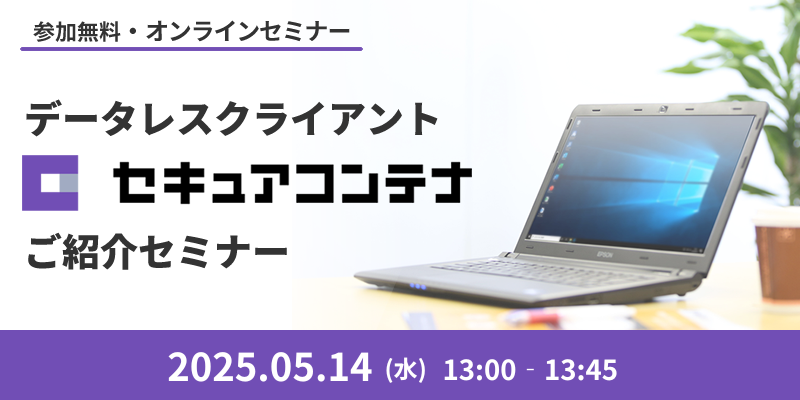 参加無料・オンラインセミナー

データレスクライアント

セキュアコンテナ

ご紹介セミナー

EPSON

2025.05.14（水）13:00 - 13:45